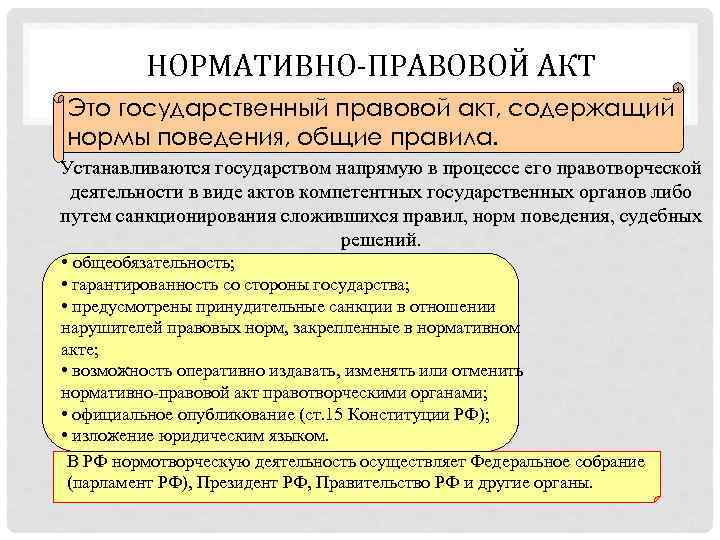 НОРМАТИВНО-ПРАВОВОЙ АКТ

Это государственный правовой акт, содержащий нормы поведения, общие правила.

Устанавливаются государством напрямую в процессе его правотворческой деятельности в виде актов компетентных государственных органов либо путем санкционирования сложившихся правил, норм поведения, судебных решений.

• общеобязательность;
• гарантированность со стороны государства;
• предусмотрены принудительные санкции в отношении нарушителей правовых норм, закрепленные в нормативном акте;
• возможность оперативно издавать, изменять или отменить нормативно-правовой акт правотворческими органами;
• официальное опубликование (ст.15 Конституции РФ);
• изложение юридическим языком.

В РФ нормотворческую деятельность осуществляет Федеральное собрание (парламент РФ), Президент РФ, Правительство РФ и другие органы.